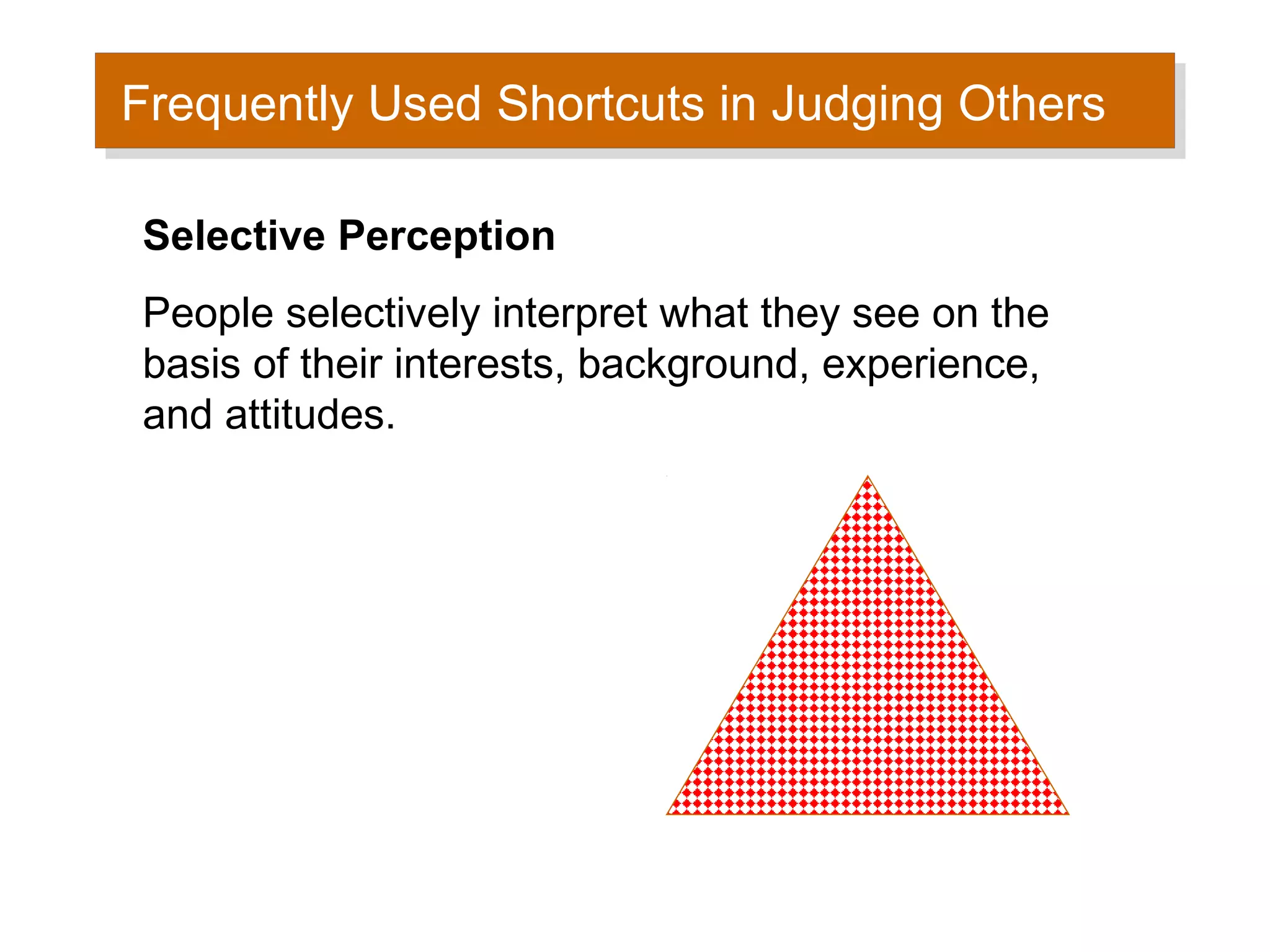 Frequently Used Shortcuts in Judging Others

Selective Perception

People selectively interpret what they see on the basis of their interests, background, experience, and attitudes.